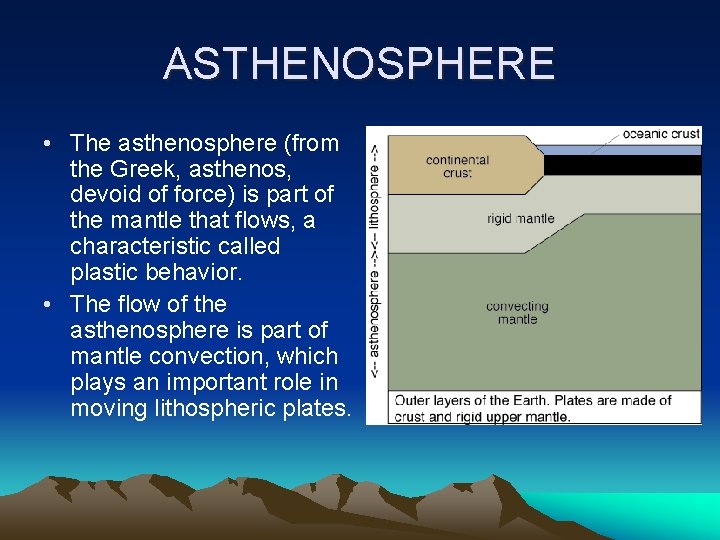 ASTHENOSPHERE

• The asthenosphere (from the Greek, asthenos, devoid of force) is part of the mantle that flows, a characteristic called plastic behavior.

• The flow of the asthenosphere is part of mantle convection, which plays an important role in moving lithospheric plates.

oceanic crust

continental crust

rigid mantle

convecting mantle

<-- asthenosphere --><-- lithosphere -->

Outer layers of the Earth. Plates are made of crust and rigid upper mantle.